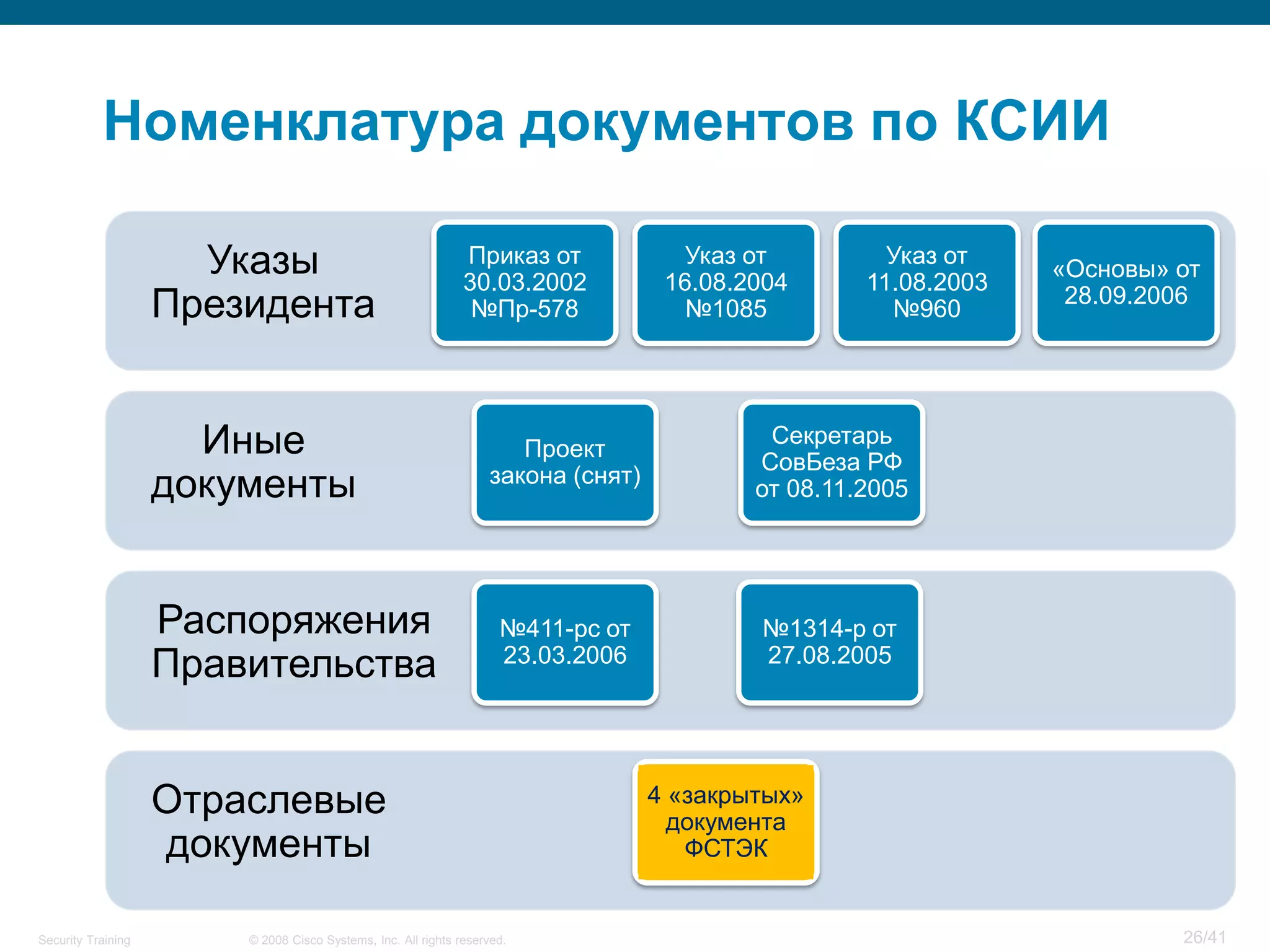 Номенклатура документов по КСИИ

Указы Президента

Приказ от 30.03.2002 №Пр-578

Указ от 16.08.2004 №1085

Указ от 11.08.2003 №960

«Основы» от 28.09.2006

Иные документы

Проект закона (снят)

Секретарь СовБеза РФ от 08.11.2005

Распоряжения Правительства

№411-рс от 23.03.2006

№1314-р от 27.08.2005

Отраслевые документы

4 «закрытых» документа ФСТЭК

Security Training

© 2008 Cisco Systems, Inc. All rights reserved.

26/41